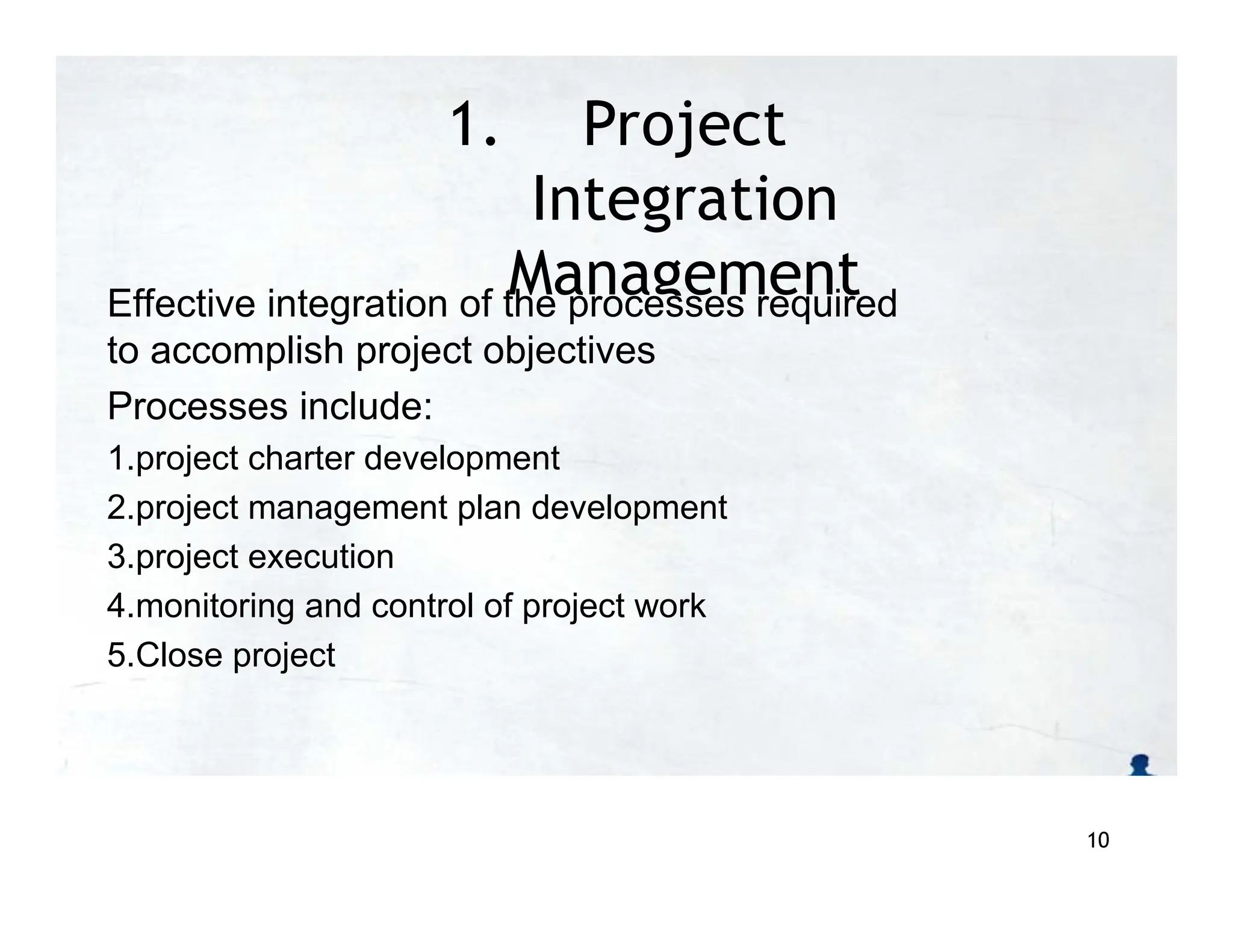 1. Project Integration Management

Effective integration of the processes required to accomplish project objectives

Processes include:

1.project charter development

2.project management plan development

3.project execution

4.monitoring and control of project work

5.Close project

10